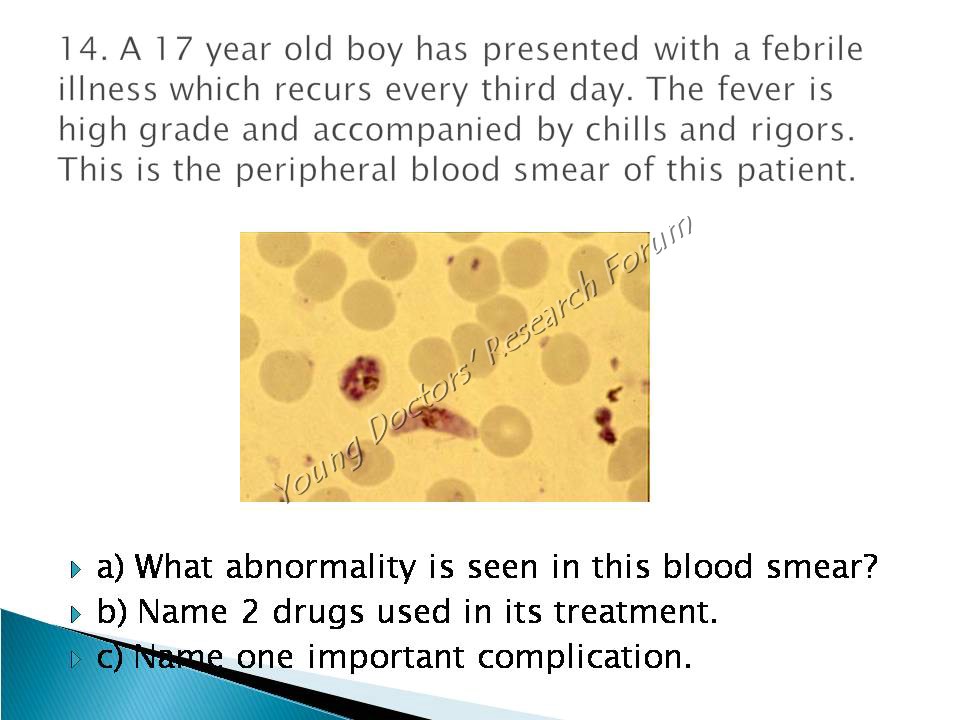 14. A 17 year old boy has presented with a febrile illness which recurs every third day. The fever is high grade and accompanied by chills and rigors. This is the peripheral blood smear of this patient.

Young Doctors' Research Forum

a) What abnormality is seen in this blood smear?

b) Name 2 drugs used in its treatment.

c) Name one important complication.